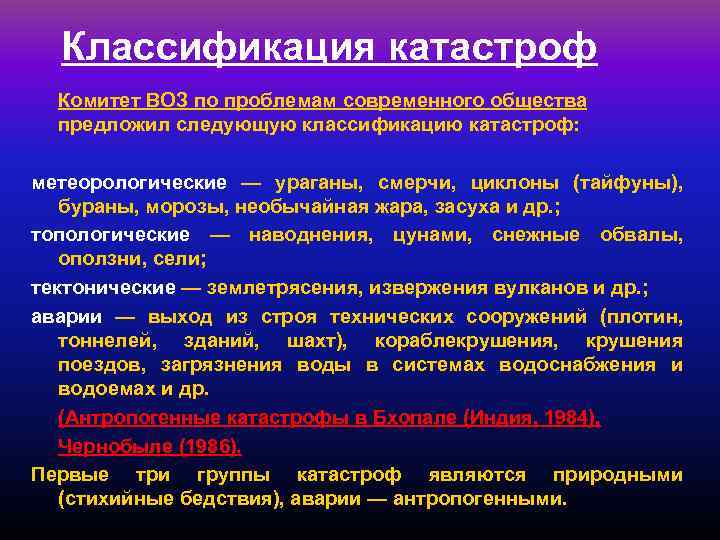 Классификация катастроф

Комитет ВОЗ по проблемам современного общества предложил следующую классификацию катастроф:

метеорологические — ураганы, смерчи, циклоны (тайфуны), бураны, морозы, необычайная жара, засуха и др.;

топологические — наводнения, цунами, снежные обвалы, оползни, сели;

тектонические — землетрясения, извержения вулканов и др.;

аварии — выход из строя технических сооружений (плотин, тоннелей, зданий, шахт), кораблекрушения, крушения поездов, загрязнения воды в системах водоснабжения и водоемах и др.

(Антропогенные катастрофы в Бхопале (Индия, 1984), Чернобыле (1986).

Первые три группы катастроф являются природными (стихийные бедствия), аварии — антропогенными.